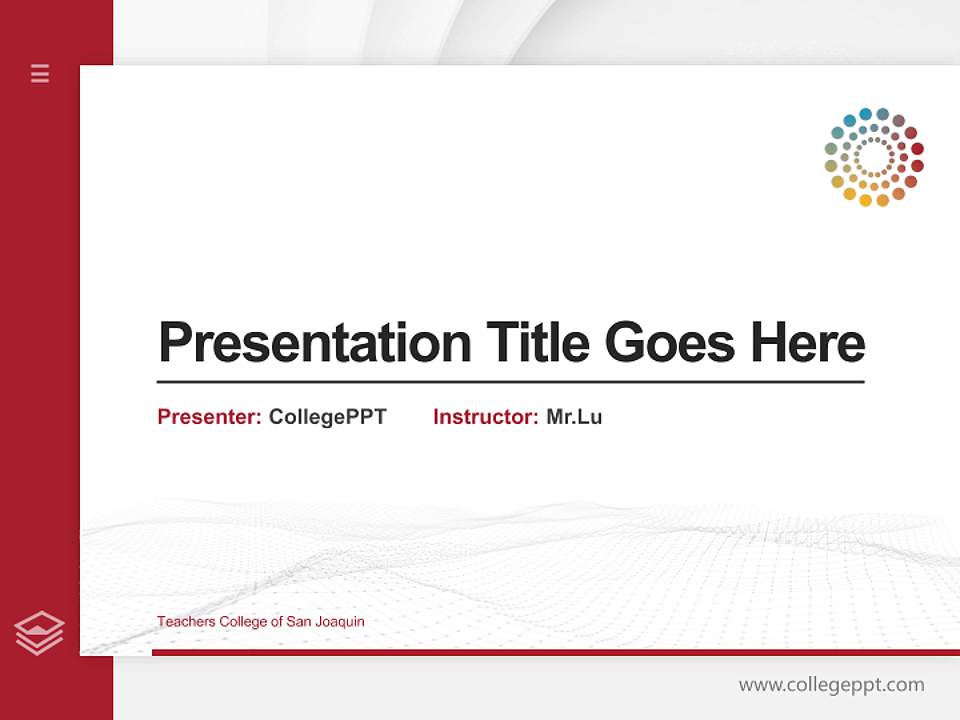 Presentation Title Goes Here

Presenter: CollegePPT Instructor: Mr.Lu

Teachers College of San Joaquin

www.collegeppt.com